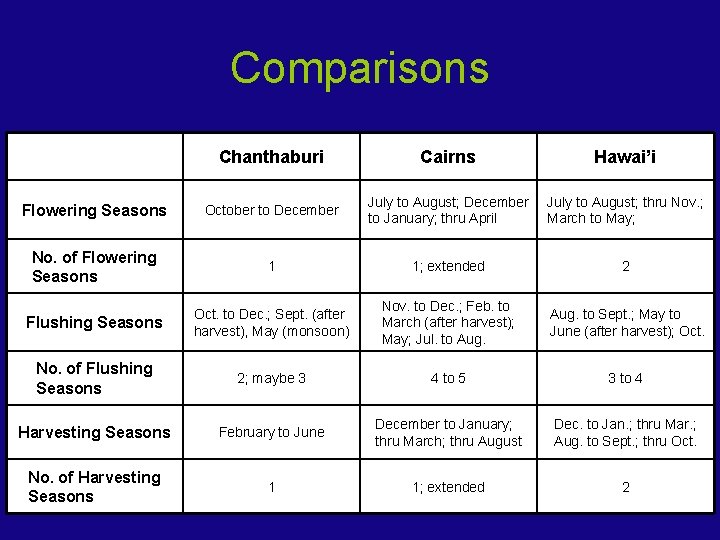 Comparisons

| | Chanthaburi | Cairns | Hawai'i |
|---|---|---|---|
| Flowering Seasons | October to December | July to August; December to January; thru April | July to August; thru Nov.; March to May; |
| No. of Flowering Seasons | 1 | 1; extended | 2 |
| Flushing Seasons | Oct. to Dec.; Sept. (after harvest), May (monsoon) | Nov. to Dec.; Feb. to March (after harvest); May; Jul. to Aug. | Aug. to Sept.; May to June (after harvest); Oct. |
| No. of Flushing Seasons | 2; maybe 3 | 4 to 5 | 3 to 4 |
| Harvesting Seasons | February to June | December to January; thru March; thru August | Dec. to Jan.; thru Mar.; Aug. to Sept.; thru Oct. |
| No. of Harvesting Seasons | 1 | 1; extended | 2 |